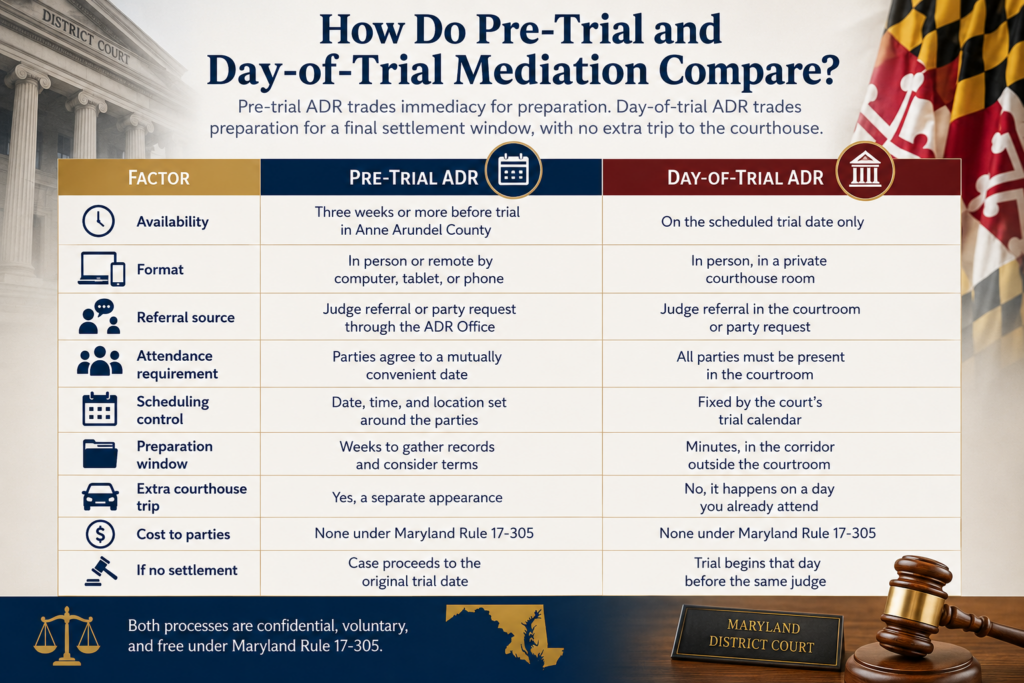 DISTRICT COURT

How Do Pre-Trial and Day-of-Trial Mediation Compare?

Pre-trial ADR trades immediacy for preparation. Day-of-trial ADR trades preparation for a final settlement window, with no extra trip to the courthouse.

| FACTOR | PRE-TRIAL ADR | DAY-OF-TRIAL ADR |
|---|---|---|
| Availability | Three weeks or more before trial in Anne Arundel County | On the scheduled trial date only |
| Format | In person or remote by computer, tablet, or phone | In person, in a private courthouse room |
| Referral source | Judge referral or party request through the ADR Office | Judge referral in the courtroom or party request |
| Attendance requirement | Parties agree to a mutually convenient date | All parties must be present in the courtroom |
| Scheduling control | Date, time, and location set around the parties | Fixed by the court's trial calendar |
| Preparation window | Weeks to gather records and consider terms | Minutes, in the corridor outside the courtroom |
| Extra courthouse trip | Yes, a separate appearance | No, it happens on a day you already attend |
| Cost to parties | None under Maryland Rule 17-305 | None under Maryland Rule 17-305 |
| If no settlement | Case proceeds to the original trial date | Trial begins that day before the same judge |

Both processes are confidential, voluntary, and free under Maryland Rule 17-305.

MARYLAND DISTRICT COURT